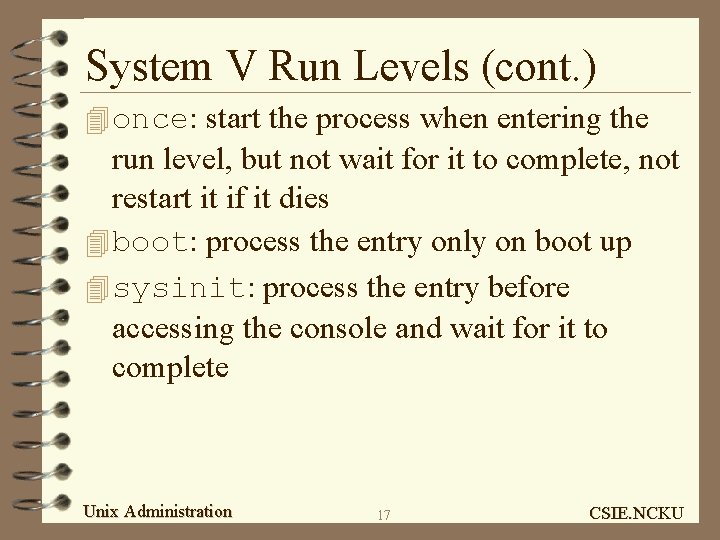 System V Run Levels (cont.)

once: start the process when entering the run level, but not wait for it to complete, not restart it if it dies

boot: process the entry only on boot up

sysinit: process the entry before accessing the console and wait for it to complete

Unix Administration 17 CSIE.NCKU